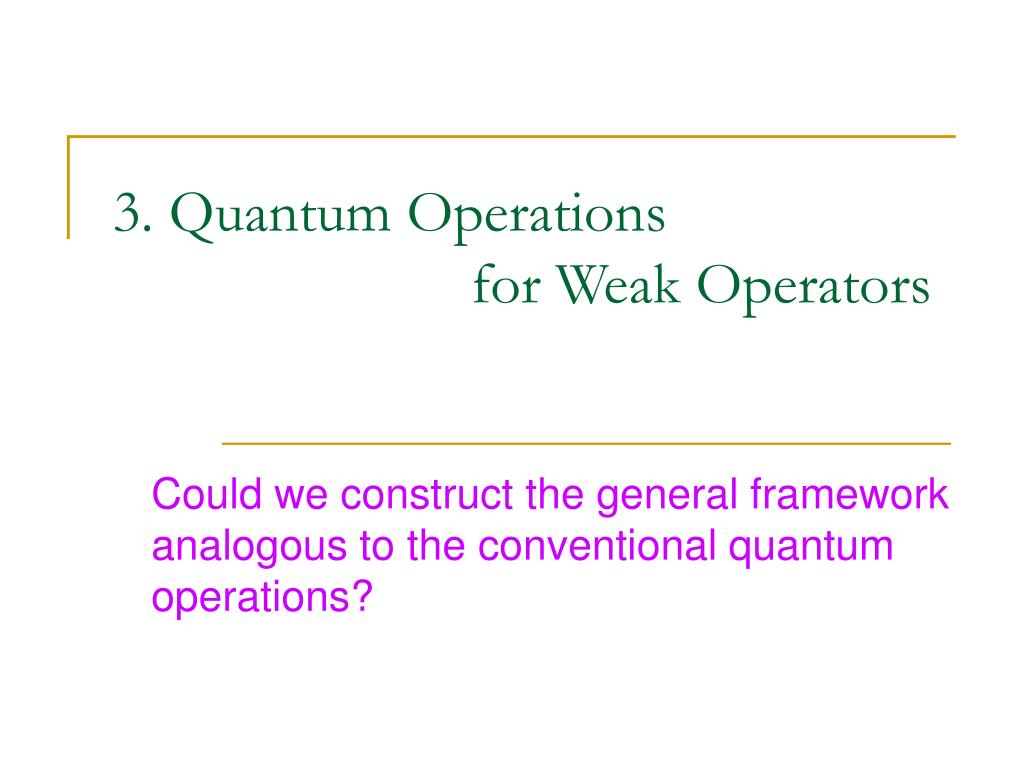 3. Quantum Operations
for Weak Operators

Could we construct the general framework analogous to the conventional quantum operations?